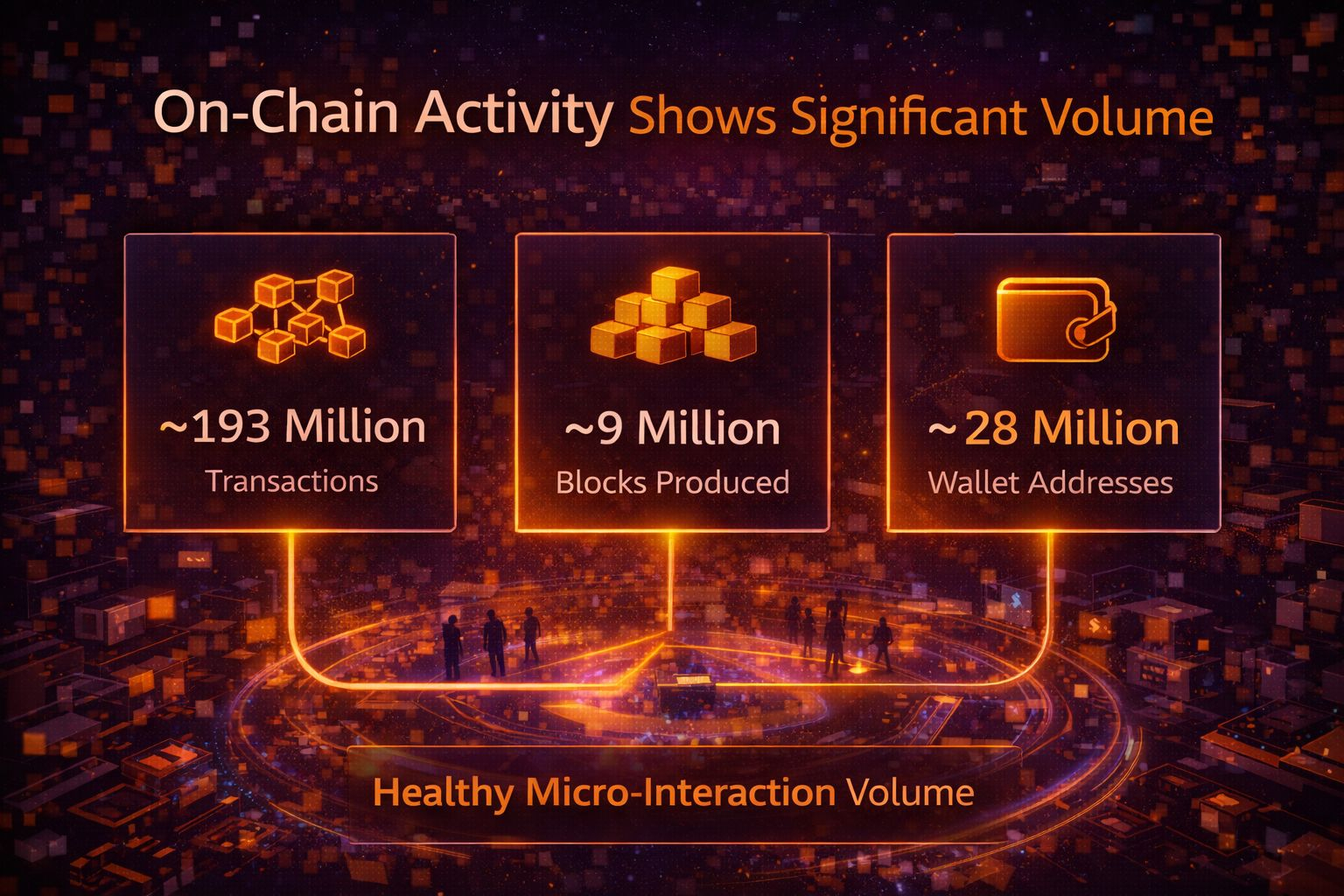 On-Chain Activity Shows Significant Volume

~193 Million
Transactions

~9 Million
Blocks Produced

~28 Million
Wallet Addresses

Healthy Micro-Interaction Volume